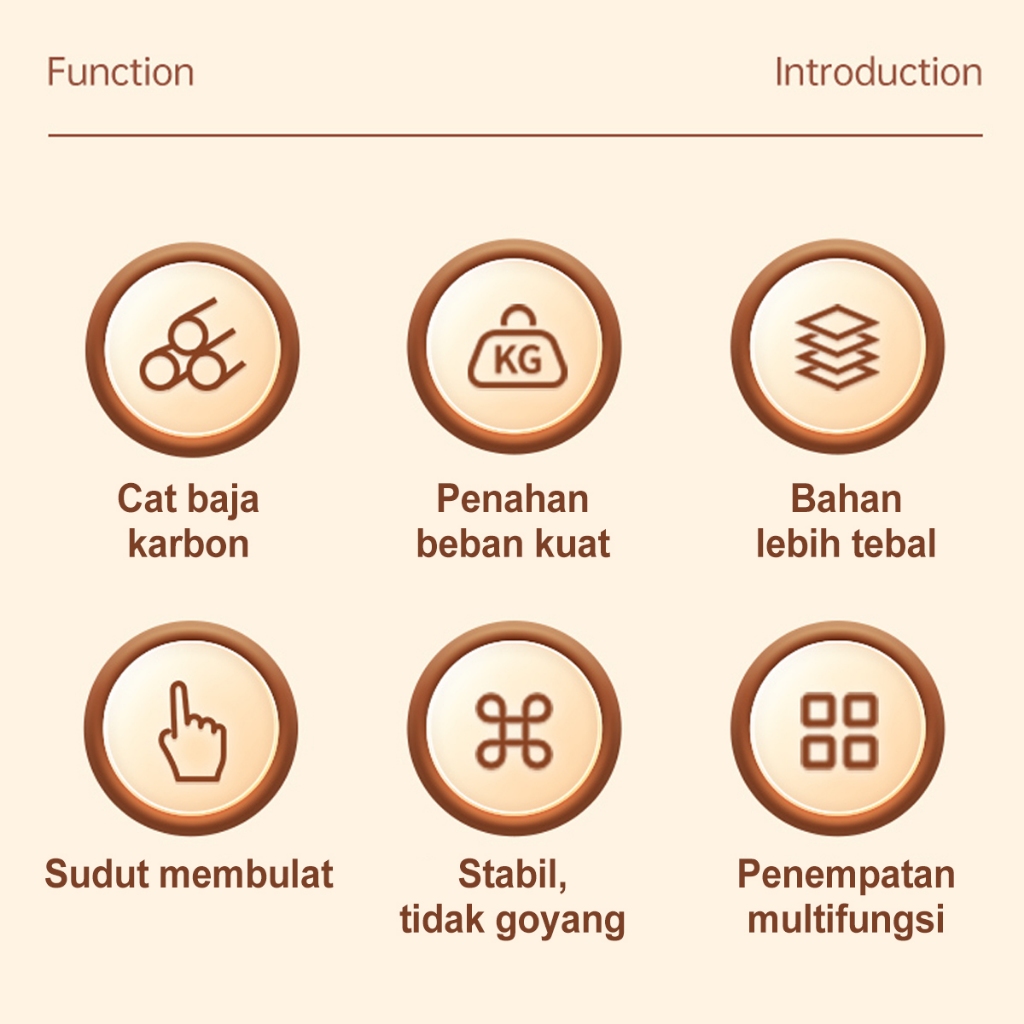 Function Introduction

KG

Cat baja karbon

Penahan beban kuat

Bahan lebih tebal

Sudut membulat

Stabil, tidak goyang

Penempatan multifungsi